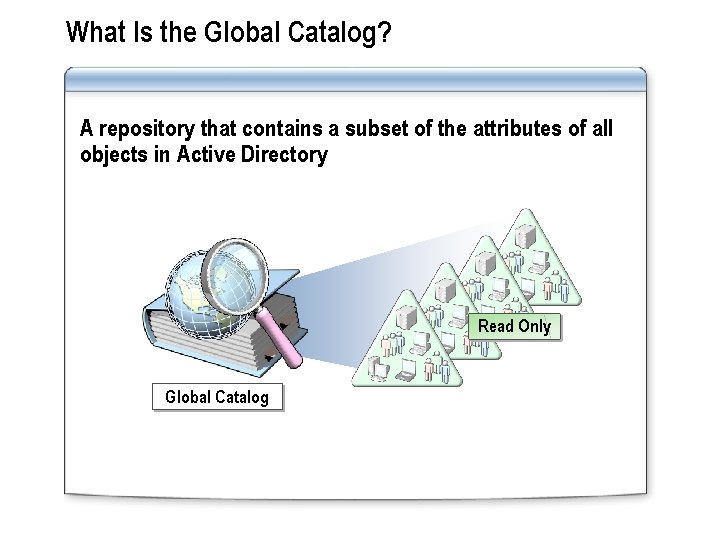 What Is the Global Catalog?

A repository that contains a subset of the attributes of all objects in Active Directory

Read Only

Global Catalog